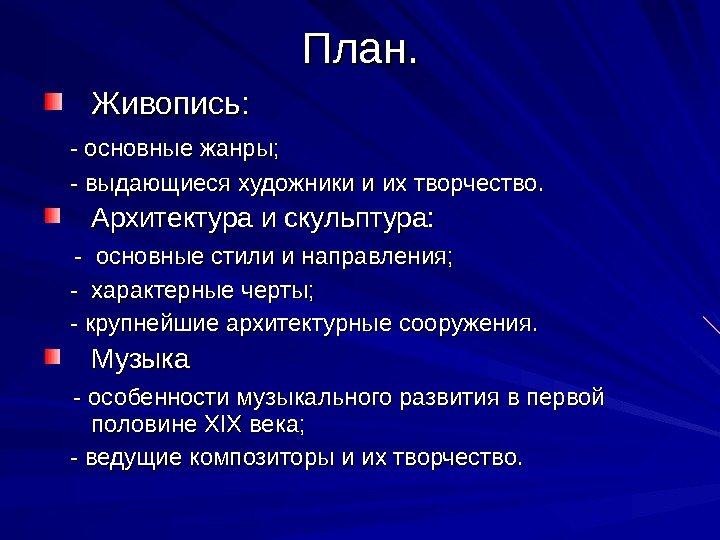 План.

Живопись:

- основные жанры;

- выдающиеся художники и их творчество.

Архитектура и скульптура:

- основные стили и направления;

- характерные черты;

- крупнейшие архитектурные сооружения.

Музыка

- особенности музыкального развития в первой половине XIX века;

- ведущие композиторы и их творчество.